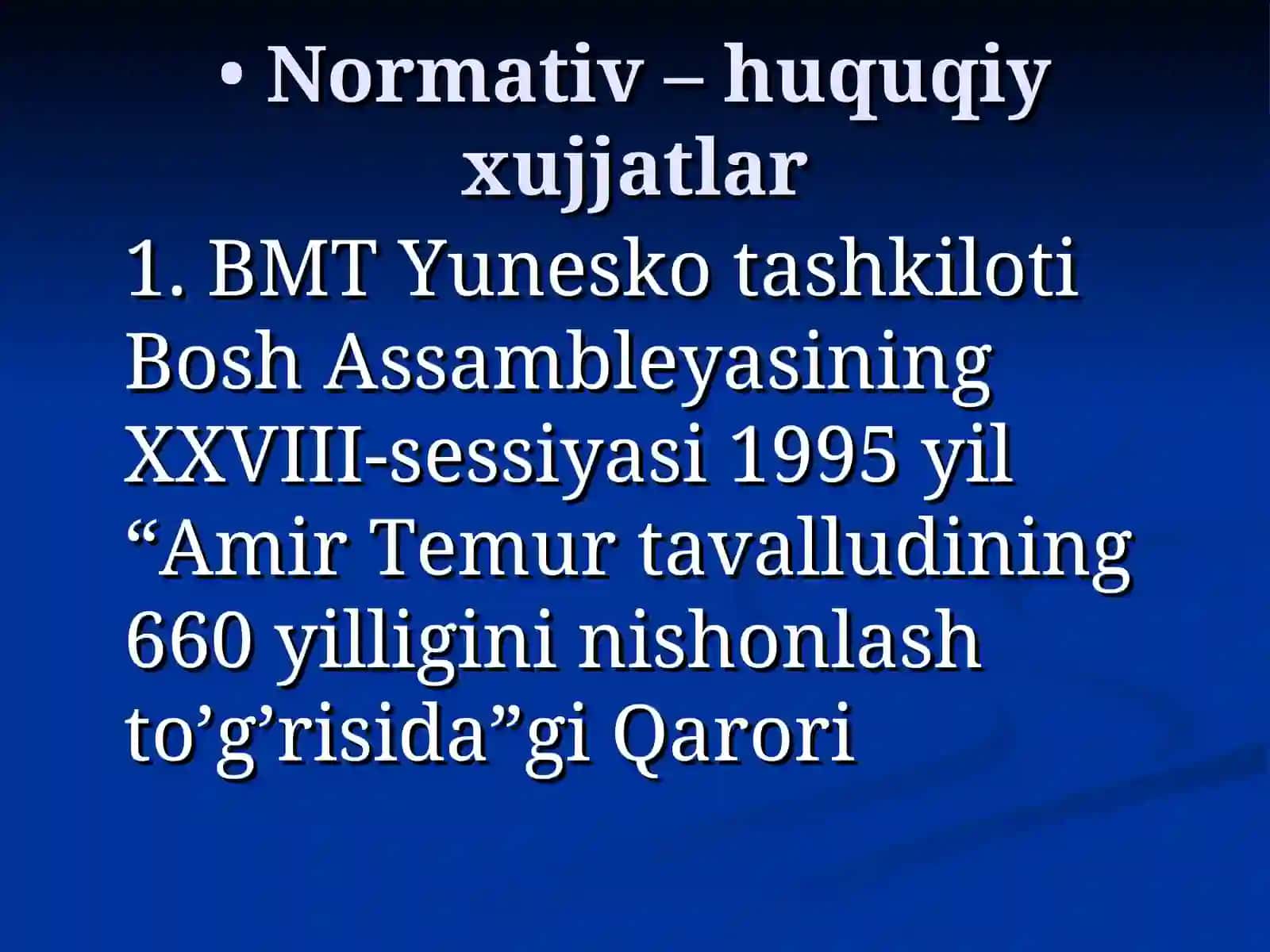 • Normativ – huquqiy xujjatlar

1. BMT Yunesko tashkiloti Bosh Assambleyasining XXVIII-sessiyasi 1995 yil “Amir Temur tavalludining 660 yilligini nishonlash to’g’risida”gi Qarori